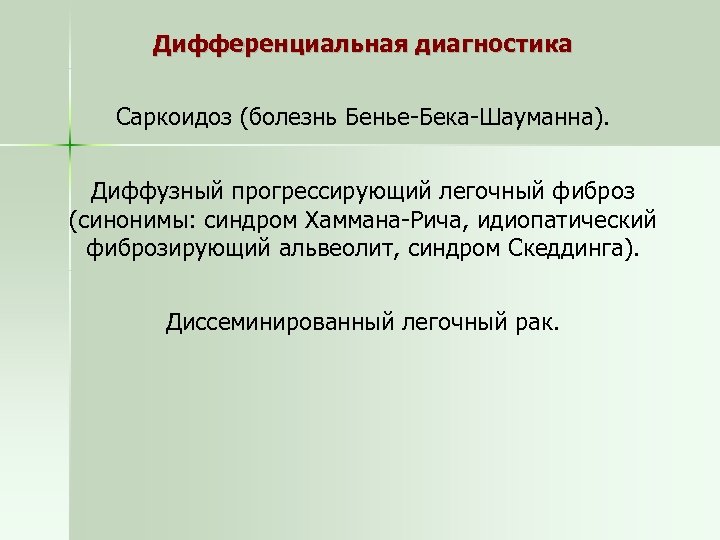 Дифференциальная диагностика

Саркоидоз (болезнь Бенье-Бека-Шауманна).

Диффузный прогрессирующий легочный фиброз (синонимы: синдром Хаммана-Рича, идиопатический фиброзирующий альвеолит, синдром Скеддинга).

Диссеминированный легочный рак.